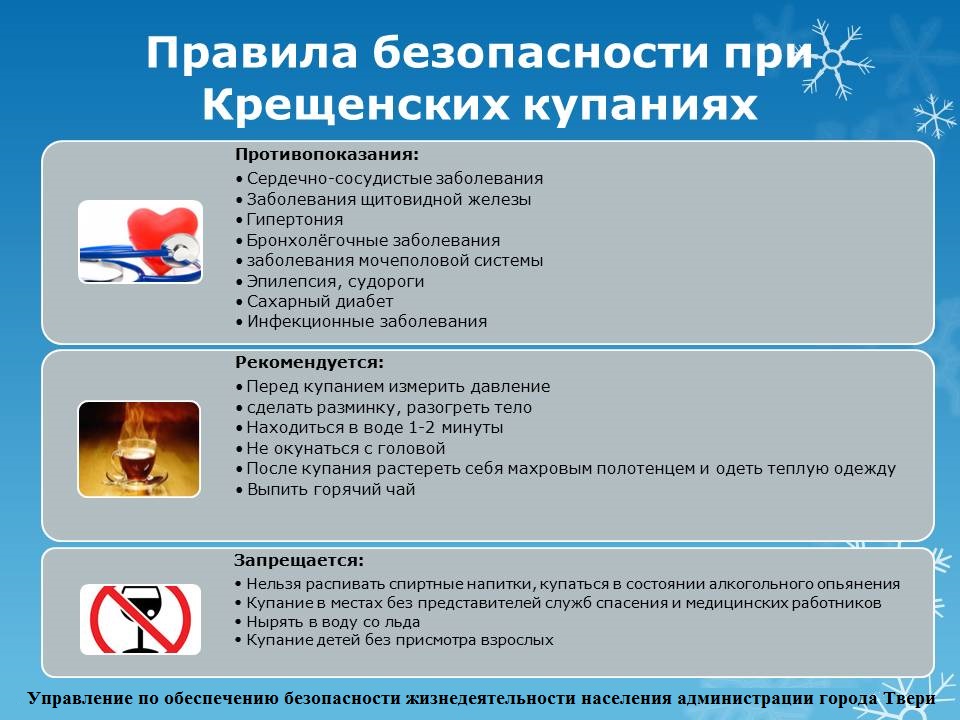 Правила безопасности при Крещенских купаниях

Противопоказания:
• Сердечно-сосудистые заболевания
• Заболевания щитовидной железы
• Гипертония
• Бронхолёгочные заболевания
• заболевания мочеполовой системы
• Эпилепсия, судороги
• Сахарный диабет
• Инфекционные заболевания

Рекомендуется:
• Перед купанием измерить давление
• сделать разминку, разогреть тело
• Находиться в воде 1-2 минуты
• Не окунаться с головой
• После купания растереть себя махровым полотенцем и одеть теплую одежду
• Выпить горячий чай

Запрещается:
• Нельзя распивать спиртные напитки, купаться в состоянии алкогольного опьянения
• Купание в местах без представителей служб спасения и медицинских работников
• Нырять в воду со льда
• Купание детей без присмотра взрослых

Управление по обеспечению безопасности жизнедеятельности населения администрации города Твери